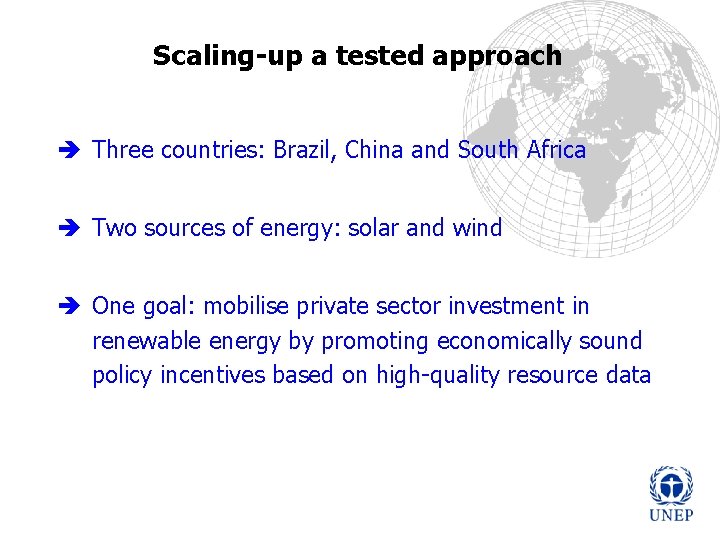 Scaling-up a tested approach

➔ Three countries: Brazil, China and South Africa

➔ Two sources of energy: solar and wind

➔ One goal: mobilise private sector investment in renewable energy by promoting economically sound policy incentives based on high-quality resource data

UNEP